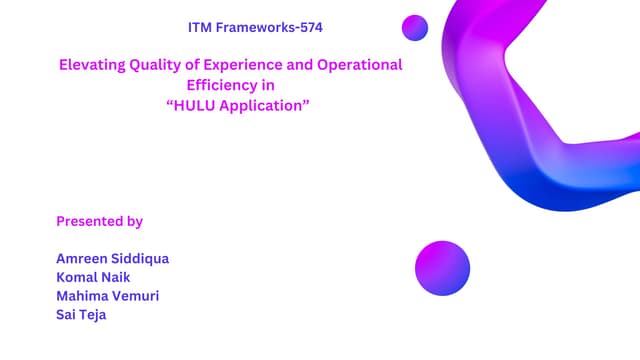 ITM Frameworks-574

Elevating Quality of Experience and Operational Efficiency in
“HULU Application”

Presented by

Amreen Siddiqua
Komal Naik
Mahima Vemuri
Sai Teja